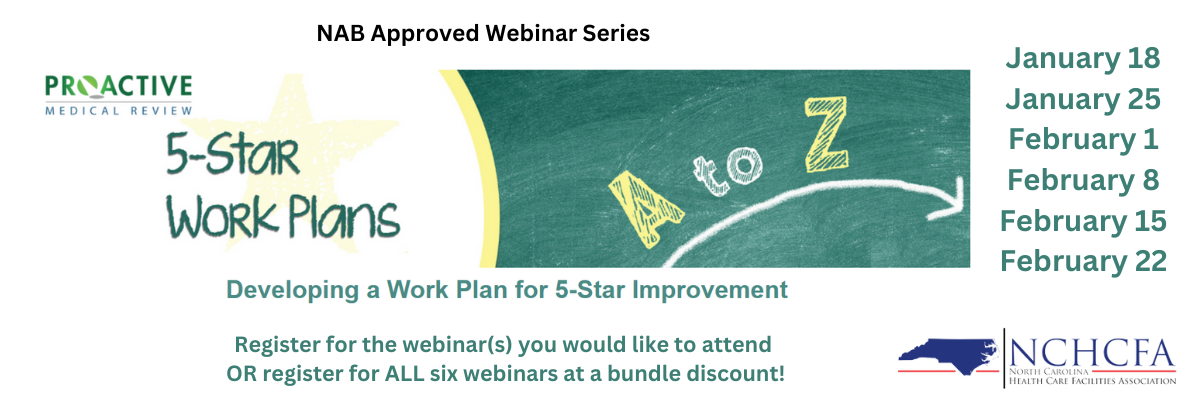 NAB Approved Webinar Series

PROACTIVE
MEDICAL REVIEW

5-Star Work Plans

A to Z

January 18
January 25
February 1
February 8
February 15
February 22

Developing a Work Plan for 5-Star Improvement

Register for the webinar(s) you would like to attend
OR register for ALL six webinars at a bundle discount!

NCHCFA
NORTH CAROLINA
HEALTH CARE FACILITIES ASSOCIATION